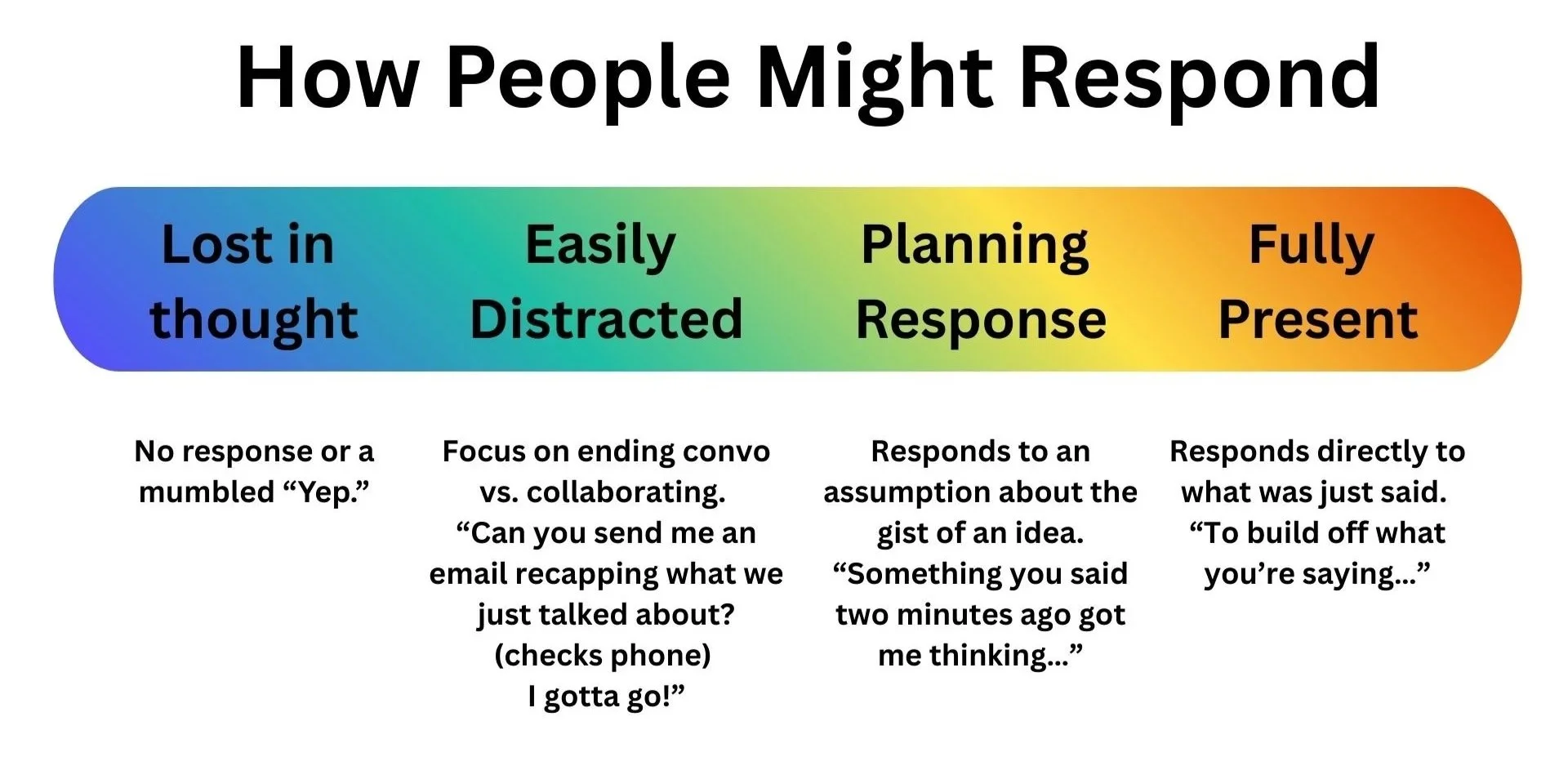 How People Might Respond

Lost in thought

Easily Distracted

Planning Response

Fully Present

No response or a mumbled “Yep.”

Focus on ending convo vs. collaborating. “Can you send me an email recapping what we just talked about? (checks phone) I gotta go!”

Responds to an assumption about the gist of an idea. “Something you said two minutes ago got me thinking...”

Responds directly to what was just said. “To build off what you’re saying...”